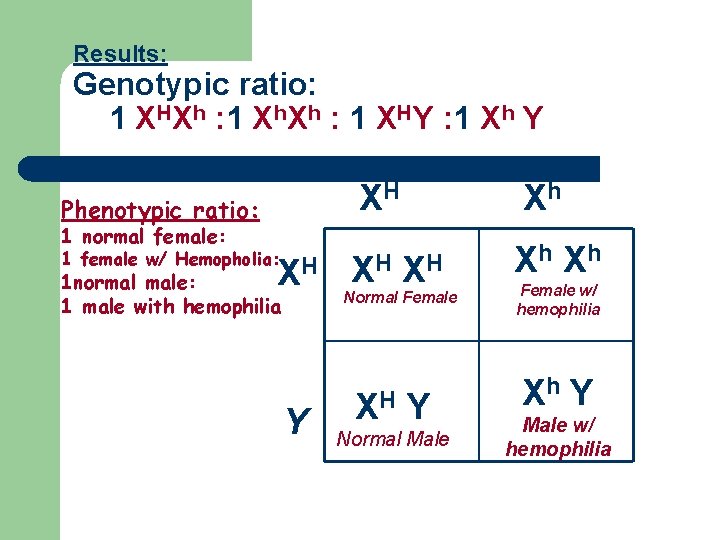 Results:

Genotypic ratio:

1 $X^HX^h$ :1 $X^hX^h$ : 1 $X^HY$ :1 $X^h$ Y

Phenotypic ratio:
1 normal female:
1 female w/ Hemopholia:
1normal male:
1 male with hemophilia

| | $X^H$ | $X^h$ |
|---|---|---|
| $X^H$ | $X^H$ $X^H$ Normal Female | $X^h$ $X^h$ Female w/ hemophilia |
| Y | $X^H$ Y Normal Male | $X^h$ Y Male w/ hemophilia |